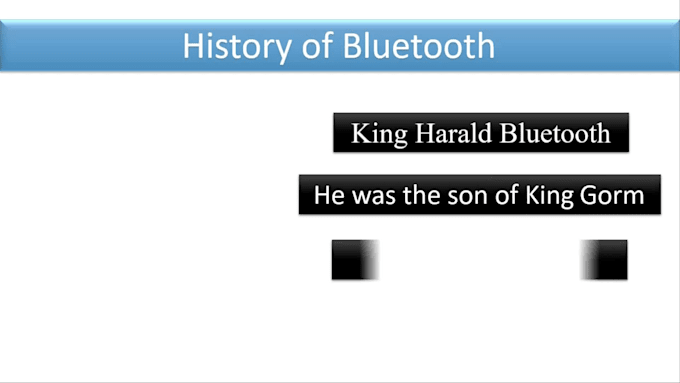 History of Bluetooth

King Harald Bluetooth

He was the son of King Gorm